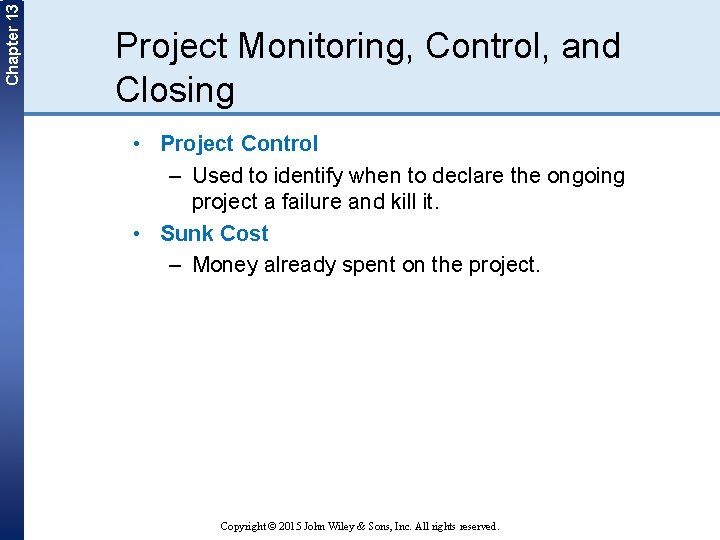 Chapter 13

Project Monitoring, Control, and Closing

• Project Control
– Used to identify when to declare the ongoing project a failure and kill it.
• Sunk Cost
– Money already spent on the project.

Copyright © 2015 John Wiley & Sons, Inc. All rights reserved.